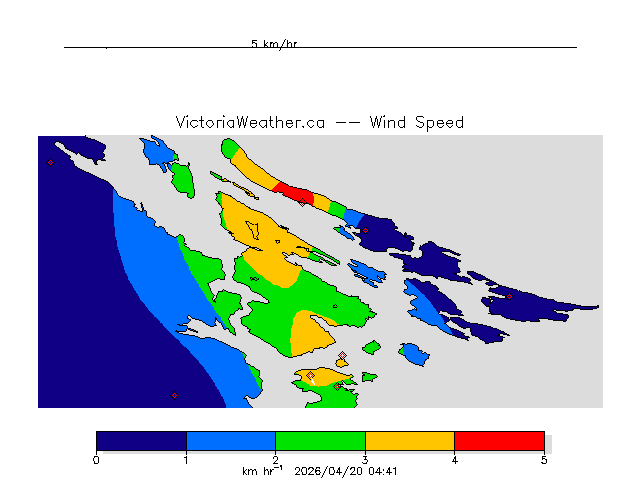 5 km/hr

VictoriaWeather.ca -- Wind Speed

0 1 2 3 4 5

km hr$^{-1}$ 2026/04/20 04:41